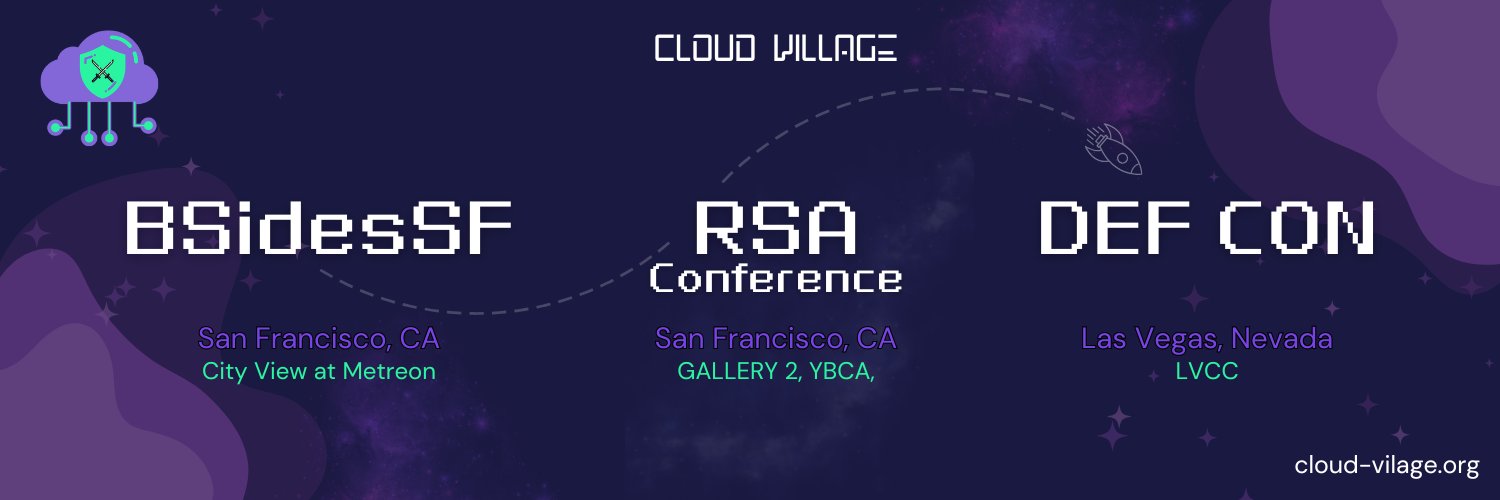 CLOUD VILLAGE

BSidesSF

San Francisco, CA
City View at Metreon

RSA
Conference

San Francisco, CA
GALLERY 2, YBCA,

DEF CON

Las Vegas, Nevada
LVCC

cloud-vilage.org